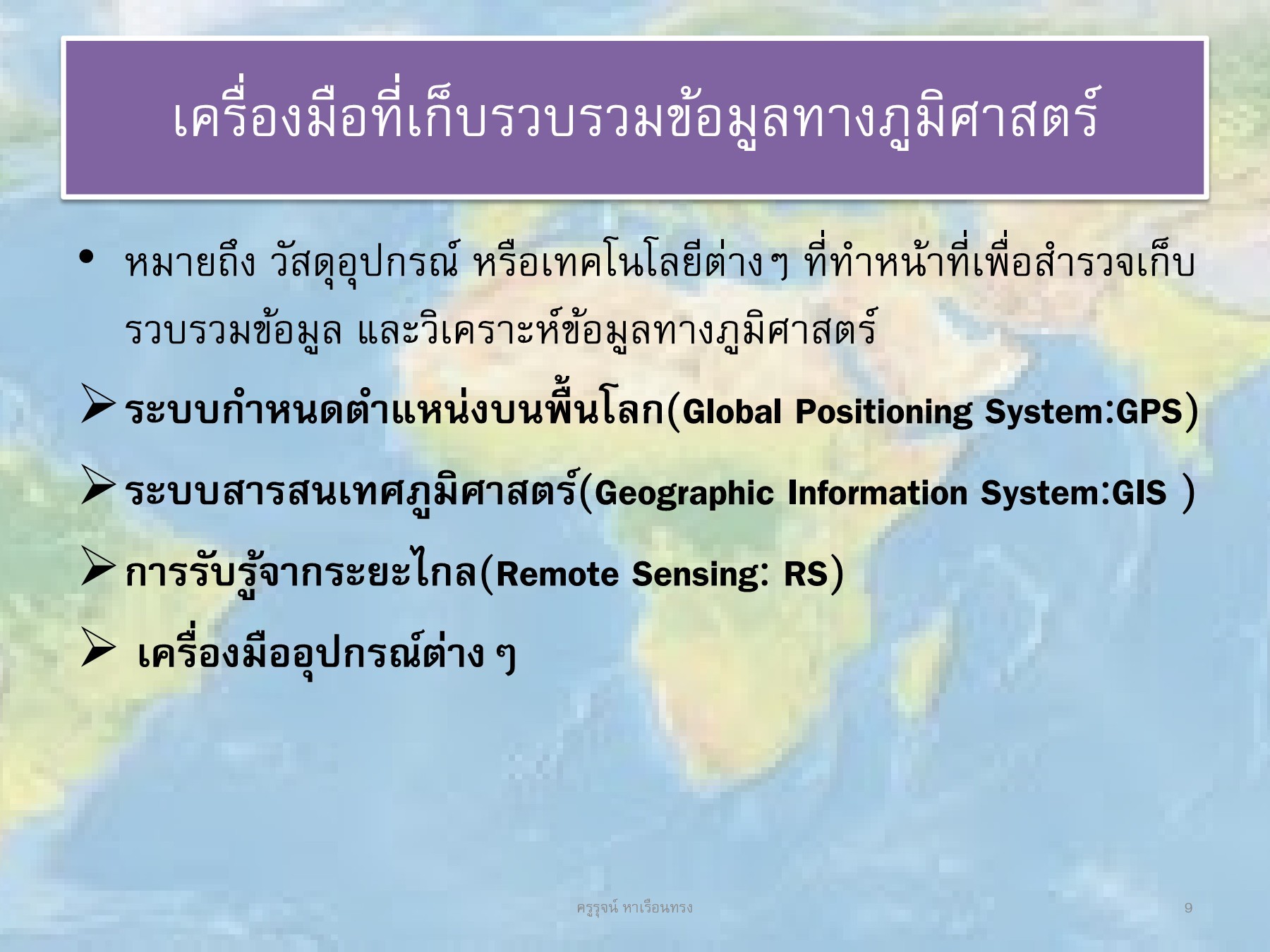 เครื่องมือที่เก็บรวบรวมข้อมูลทางภูมิศาสตร์

• หมายถึง วัสดุอุปกรณ์ หรือเทคโนโลยีต่างๆ ที่ทำหน้าที่เพื่อสำรวจเก็บรวบรวมข้อมูล และวิเคราะห์ข้อมูลทางภูมิศาสตร์

➢ ระบบกำหนดตำแหน่งบนพื้นโลก(Global Positioning System:GPS)

➢ ระบบสารสนเทศภูมิศาสตร์(Geographic Information System:GIS )

➢ การรับรู้จากระยะไกล(Remote Sensing: RS)

➢ เครื่องมืออุปกรณ์ต่าง ๆ

ครูรุจน์ หาเรือนทรง

9